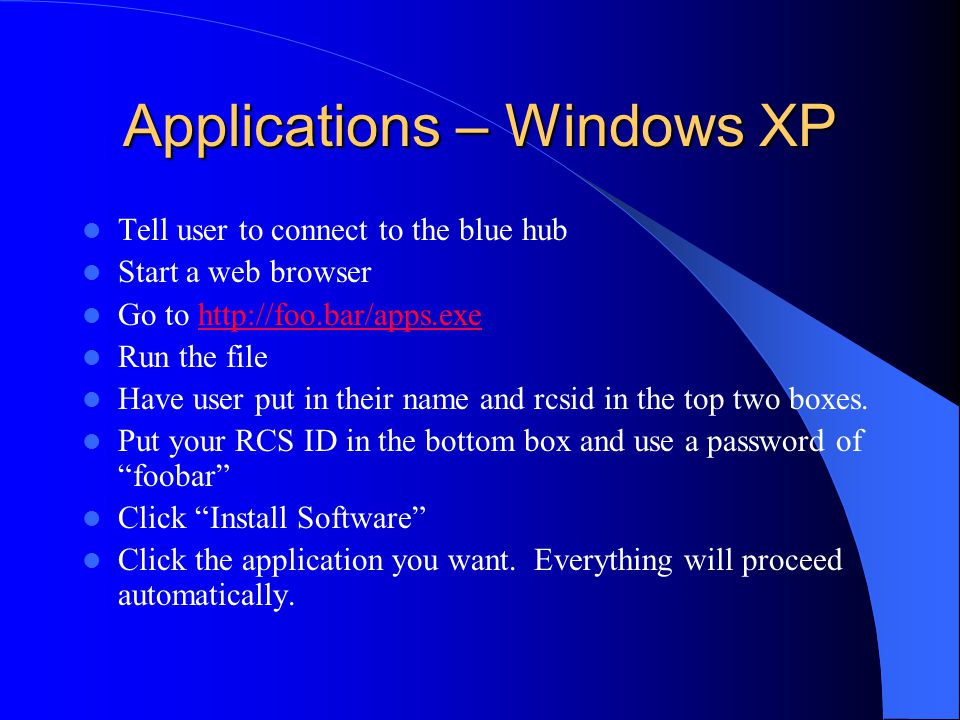 Applications – Windows XP

- Tell user to connect to the blue hub
- Start a web browser
- Go to http://foo.bar/apps.exe
- Run the file
- Have user put in their name and rcsid in the top two boxes.
- Put your RCS ID in the bottom box and use a password of “foobar”
- Click “Install Software”
- Click the application you want. Everything will proceed automatically.